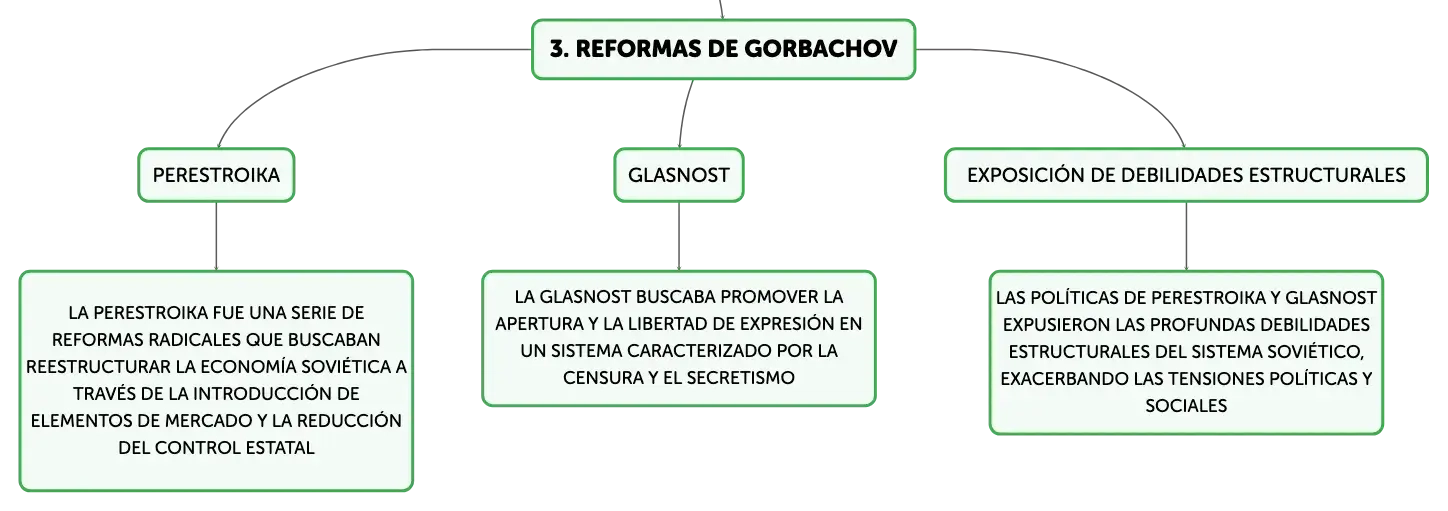 3. REFORMAS DE GORBACHOV

PERESTROIKA

LA PERESTROIKA FUE UNA SERIE DE REFORMAS RADICALES QUE BUSCABAN REESTRUCTURAR LA ECONOMÍA SOVIÉTICA A TRAVÉS DE LA INTRODUCCIÓN DE ELEMENTOS DE MERCADO Y LA REDUCCIÓN DEL CONTROL ESTATAL

GLASNOST

LA GLASNOST BUSCABA PROMOVER LA APERTURA Y LA LIBERTAD DE EXPRESIÓN EN UN SISTEMA CARACTERIZADO POR LA CENSURA Y EL SECRETISMO

EXPOSICIÓN DE DEBILIDADES ESTRUCTURALES

LAS POLÍTICAS DE PERESTROIKA Y GLASNOST EXPUSIERON LAS PROFUNDAS DEBILIDADES ESTRUCTURALES DEL SISTEMA SOVIÉTICO, EXACERBANDO LAS TENSIONES POLÍTICAS Y SOCIALES